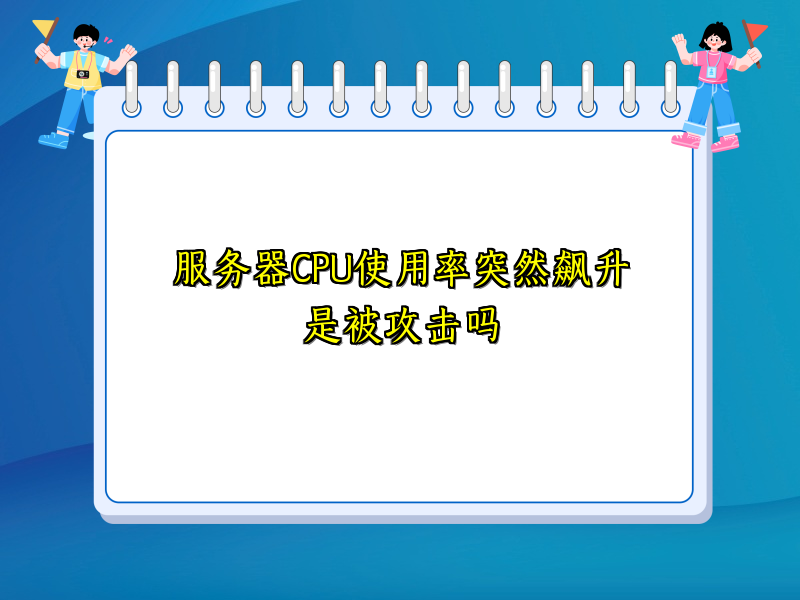 服务器CPU使用率突然飙升
是被攻击吗